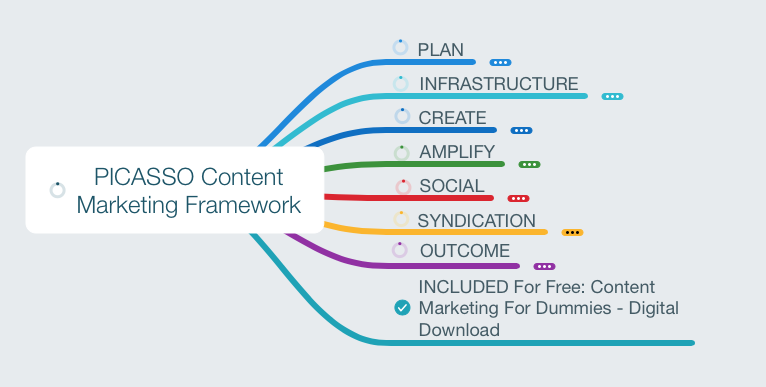 PICASSO Content Marketing Framework

PLAN

INFRASTRUCTURE

CREATE

AMPLIFY

SOCIAL

SYNDICATION

OUTCOME

INCLUDED For Free: Content Marketing For Dummies - Digital Download